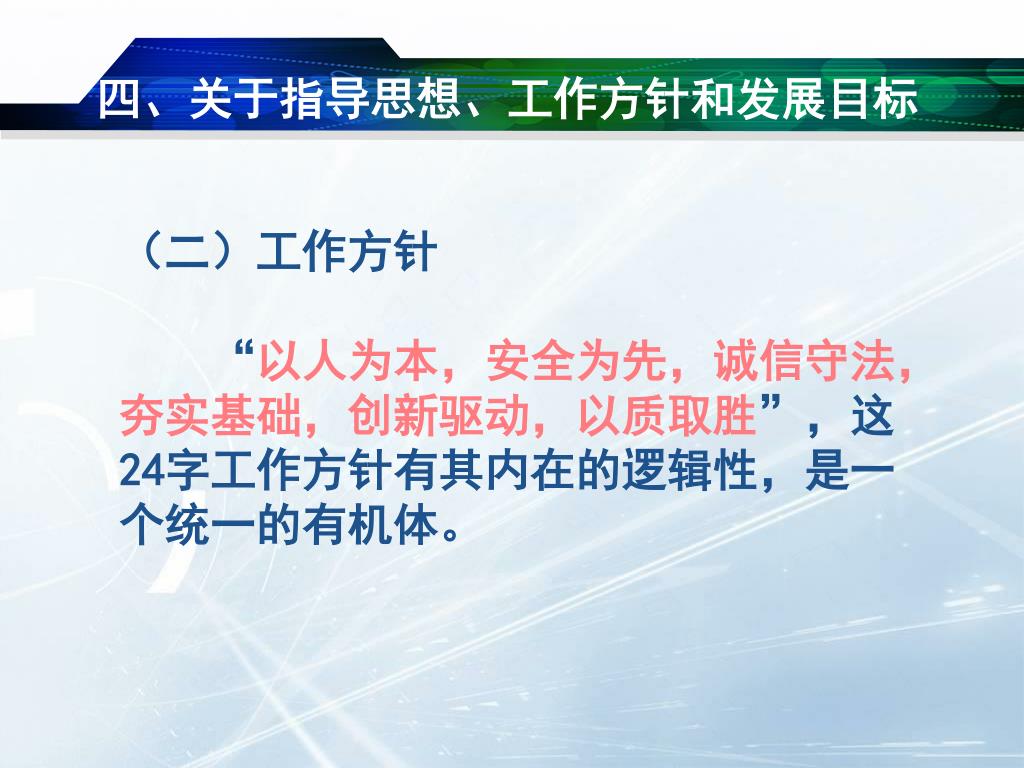 四、关于指导思想、工作方针和发展目标

（二）工作方针

“以人为本，安全为先，诚信守法，夯实基础，创新驱动，以质取胜”，这24字工作方针有其内在的逻辑性，是一个统一的有机体。